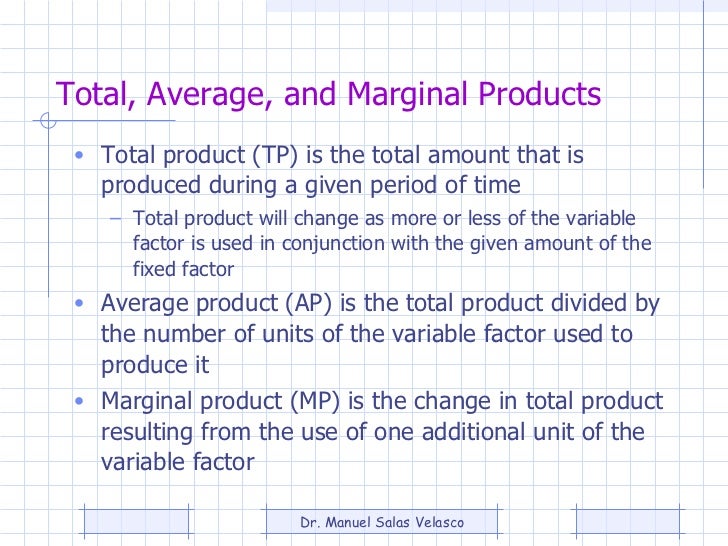 Total, Average, and Marginal Products

• Total product (TP) is the total amount that is produced during a given period of time
– Total product will change as more or less of the variable factor is used in conjunction with the given amount of the fixed factor
• Average product (AP) is the total product divided by the number of units of the variable factor used to produce it
• Marginal product (MP) is the change in total product resulting from the use of one additional unit of the variable factor

Dr. Manuel Salas Velasco